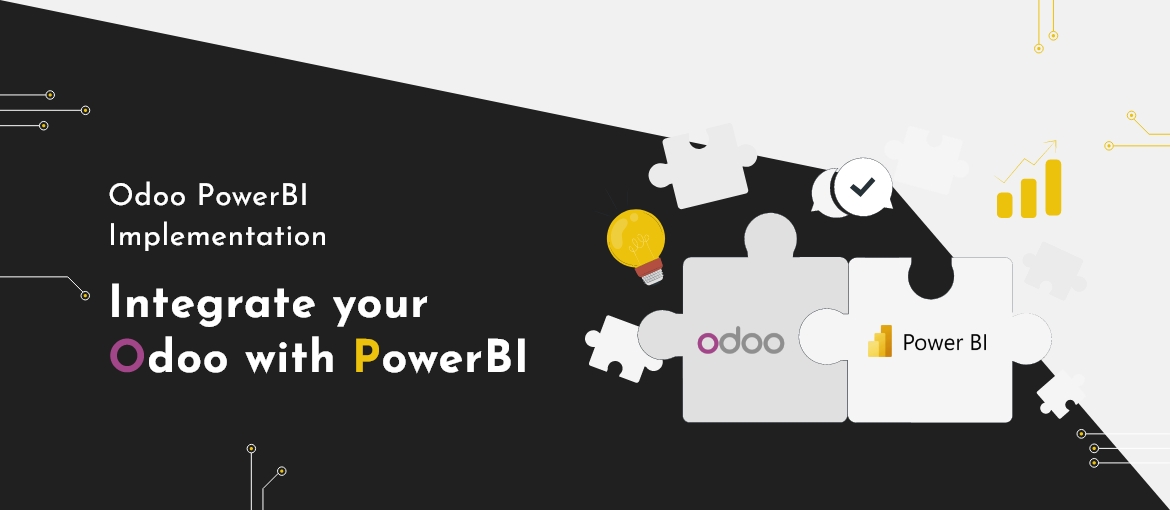 Odoo PowerBI Implementation

Integrate your Odoo with PowerBI

odoo

Power BI